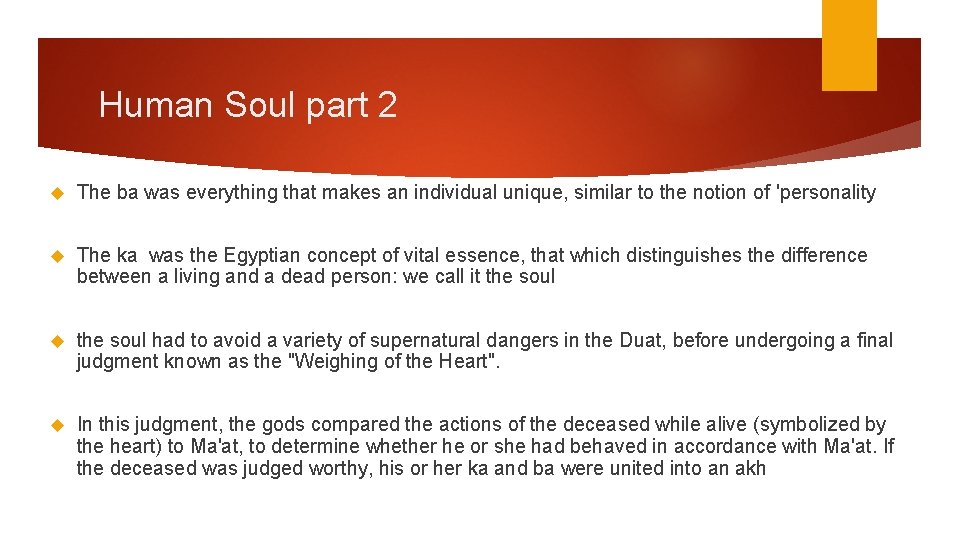 Human Soul part 2

The ba was everything that makes an individual unique, similar to the notion of 'personality

The ka was the Egyptian concept of vital essence, that which distinguishes the difference between a living and a dead person: we call it the soul

the soul had to avoid a variety of supernatural dangers in the Duat, before undergoing a final judgment known as the "Weighing of the Heart".

In this judgment, the gods compared the actions of the deceased while alive (symbolized by the heart) to Ma'at, to determine whether he or she had behaved in accordance with Ma'at. If the deceased was judged worthy, his or her ka and ba were united into an akh